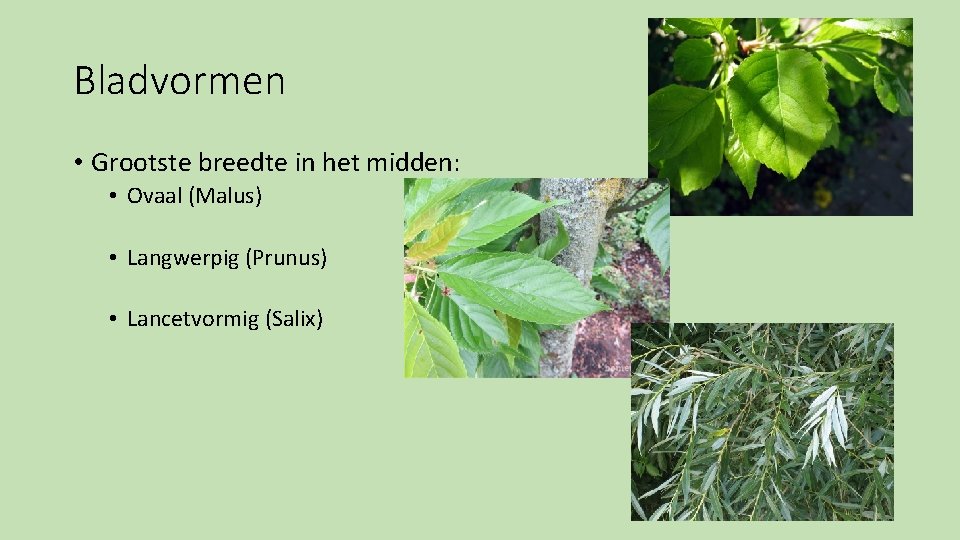 Bladvormen

• Grootste breedte in het midden:
 • Ovaal (Malus)
 • Langwerpig (Prunus)
 • Lancetvormig (Salix)